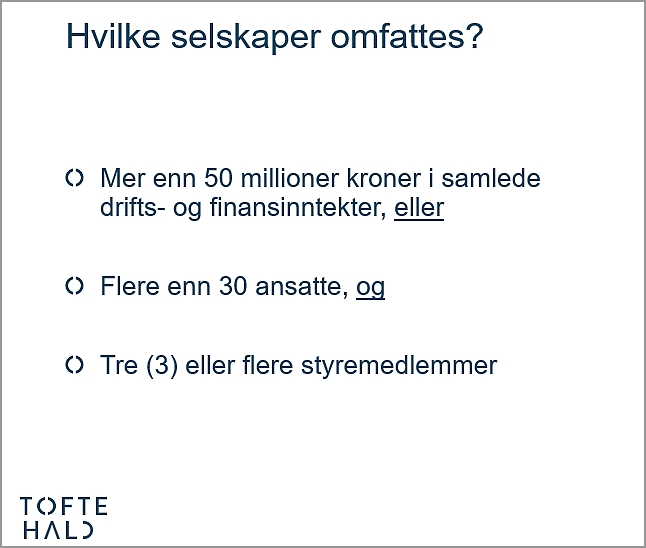 Hvilke selskaper omfattes?

Mer enn 50 millioner kroner i samlede drifts- og finansinntekter, eller

Flere enn 30 ansatte, og

Tre (3) eller flere styremedlemmer

TOFTE
HALD